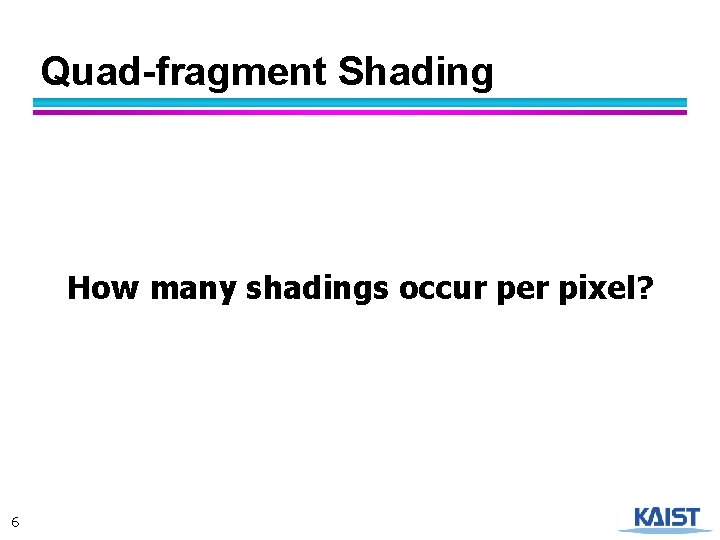 Quad-fragment Shading

How many shadings occur per pixel?

6

KAIST